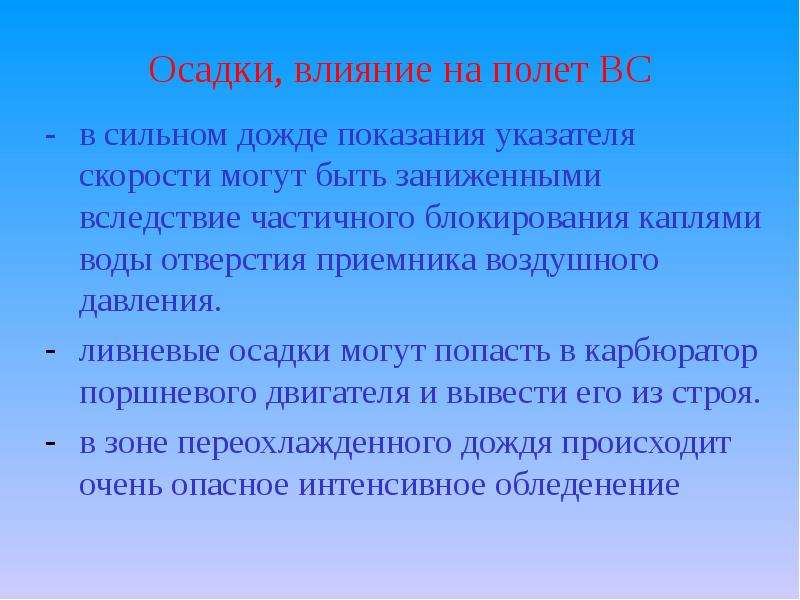 Осадки, влияние на полет ВС

- в сильном дожде показания указателя скорости могут быть заниженными вследствие частичного блокирования каплями воды отверстия приемника воздушного давления.
- ливневые осадки могут попасть в карбюратор поршневого двигателя и вывести его из строя.
- в зоне переохлажденного дождя происходит очень опасное интенсивное обледенение